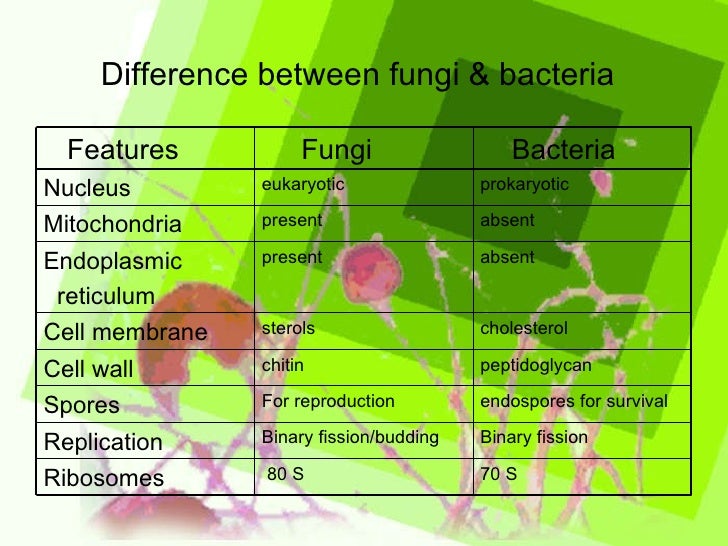 Difference between fungi & bacteria

| Features | Fungi | Bacteria |
|---|---|---|
| Nucleus | eukaryotic | prokaryotic |
| Mitochondria | present | absent |
| Endoplasmic reticulum | present | absent |
| Cell membrane | sterols | cholesterol |
| Cell wall | chitin | peptidoglycan |
| Spores | For reproduction | endospores for survival |
| Replication | Binary fission/budding | Binary fission |
| Ribosomes | 80 S | 70 S |